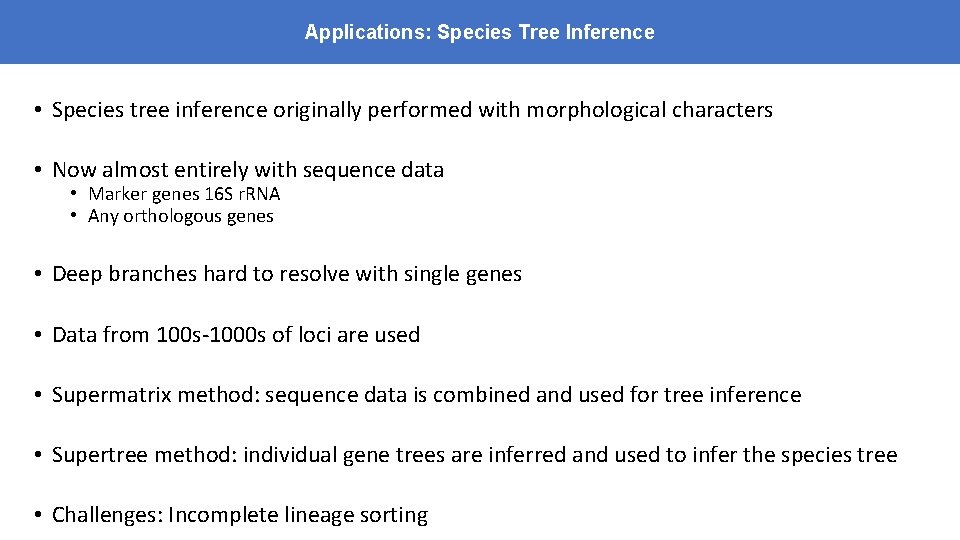 Applications: Species Tree Inference

• Species tree inference originally performed with morphological characters

• Now almost entirely with sequence data
  • Marker genes 16S rRNA
  • Any orthologous genes

• Deep branches hard to resolve with single genes

• Data from 100s-1000s of loci are used

• Supermatrix method: sequence data is combined and used for tree inference

• Supertree method: individual gene trees are inferred and used to infer the species tree

• Challenges: Incomplete lineage sorting